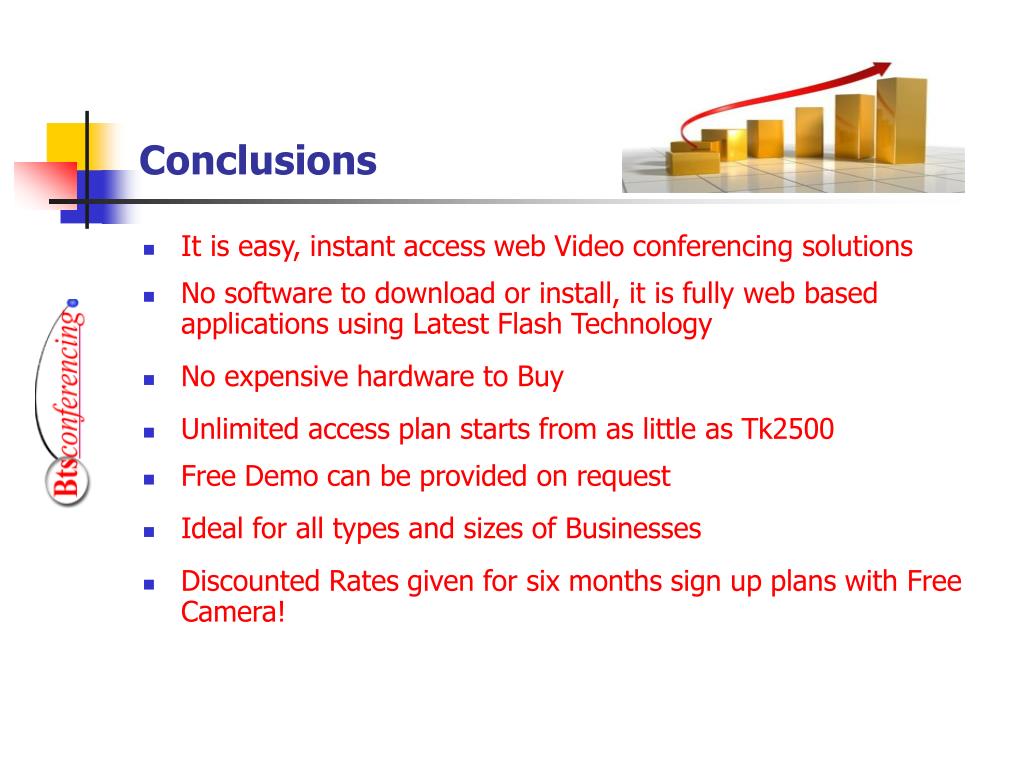 Conclusions

Btsconferencing

- It is easy, instant access web Video conferencing solutions
- No software to download or install, it is fully web based applications using Latest Flash Technology
- No expensive hardware to Buy
- Unlimited access plan starts from as little as Tk2500
- Free Demo can be provided on request
- Ideal for all types and sizes of Businesses
- Discounted Rates given for six months sign up plans with Free Camera!